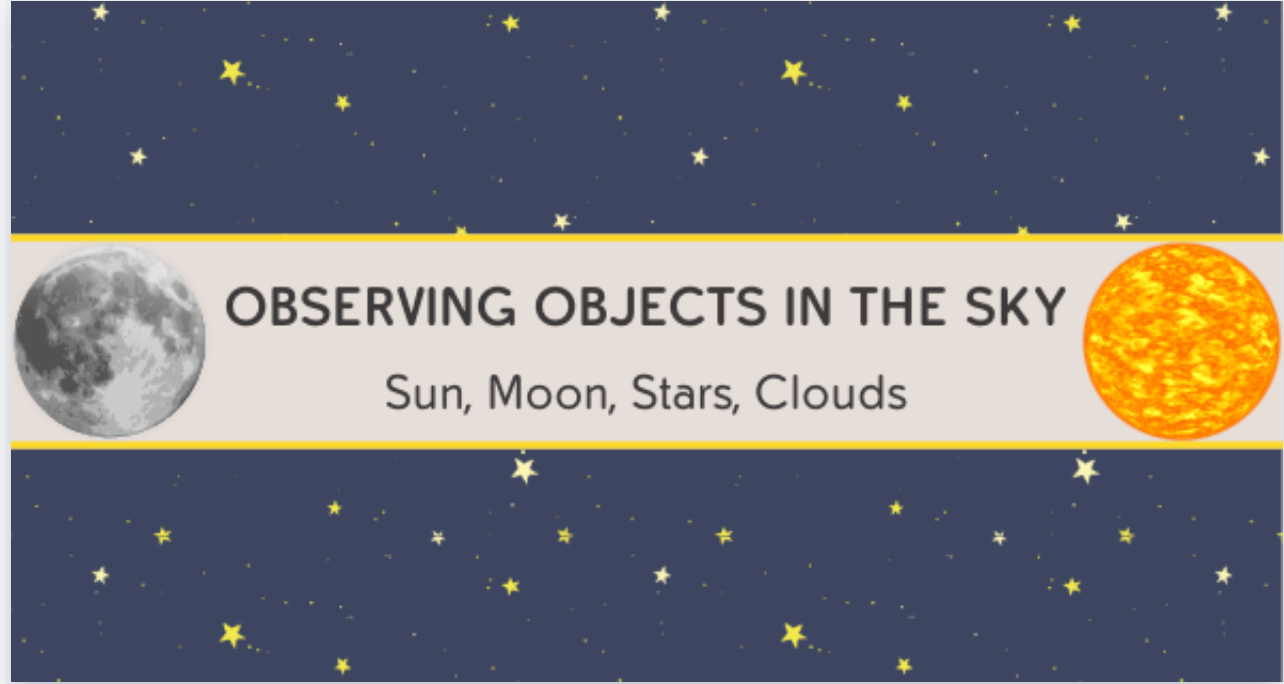 OBSERVING OBJECTS IN THE SKY

Sun, Moon, Stars, Clouds